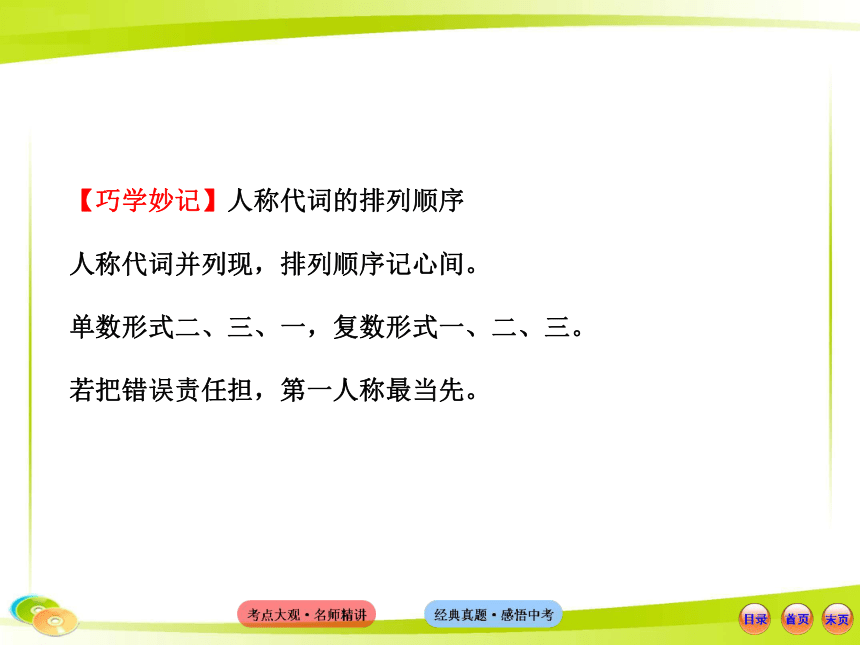 【巧学妙记】人称代词的排列顺序

人称代词并列现，排列顺序记心间。

单数形式二、三、一，复数形式一、二、三。

若把错误责任担，第一人称最当先。

考点大观·名师精讲

经典真题·感悟中考

目录

首页

末页